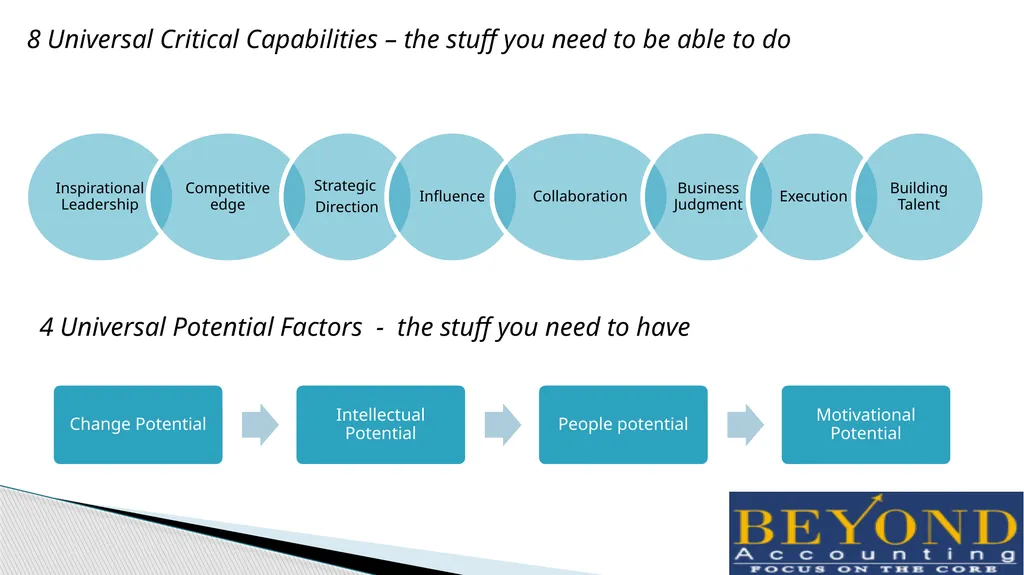 8 Universal Critical Capabilities – the stuff you need to be able to do

Inspirational Leadership

Competitive edge

Strategic Direction

Influence

Collaboration

Business Judgment

Execution

Building Talent

4 Universal Potential Factors - the stuff you need to have

Change Potential

Intellectual Potential

People potential

Motivational Potential

BEYOND
Accounting
FOCUS ON THE CORE